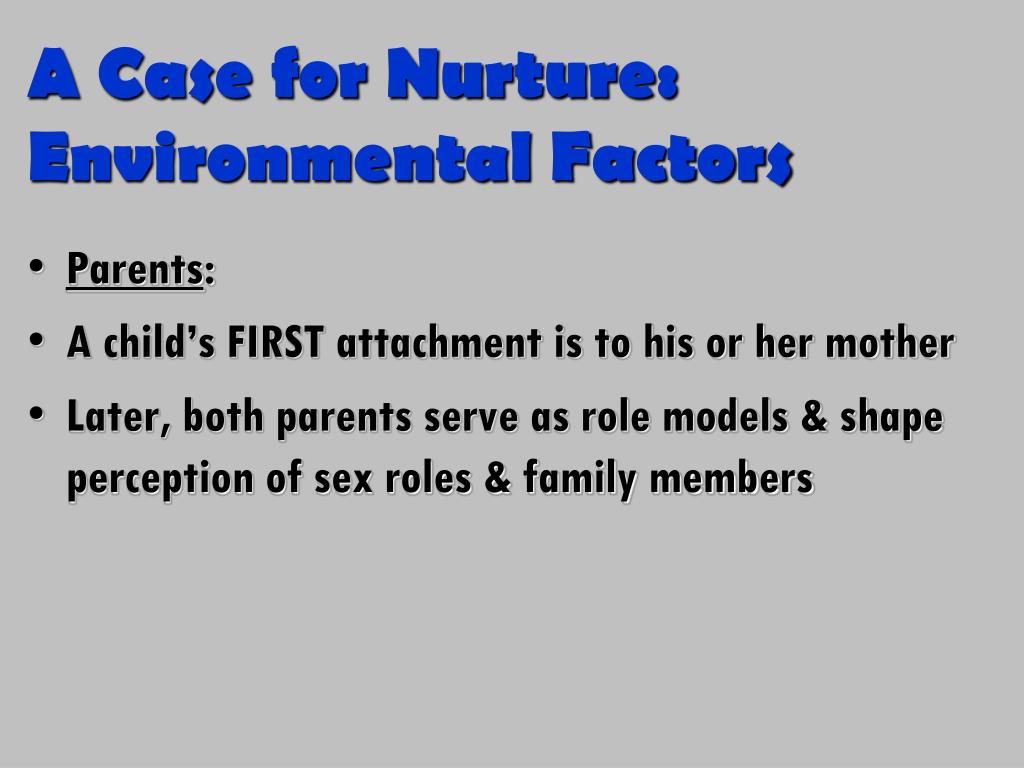 A Case for Nurture: Environmental Factors

• Parents:
• A child's FIRST attachment is to his or her mother
• Later, both parents serve as role models & shape perception of sex roles & family members